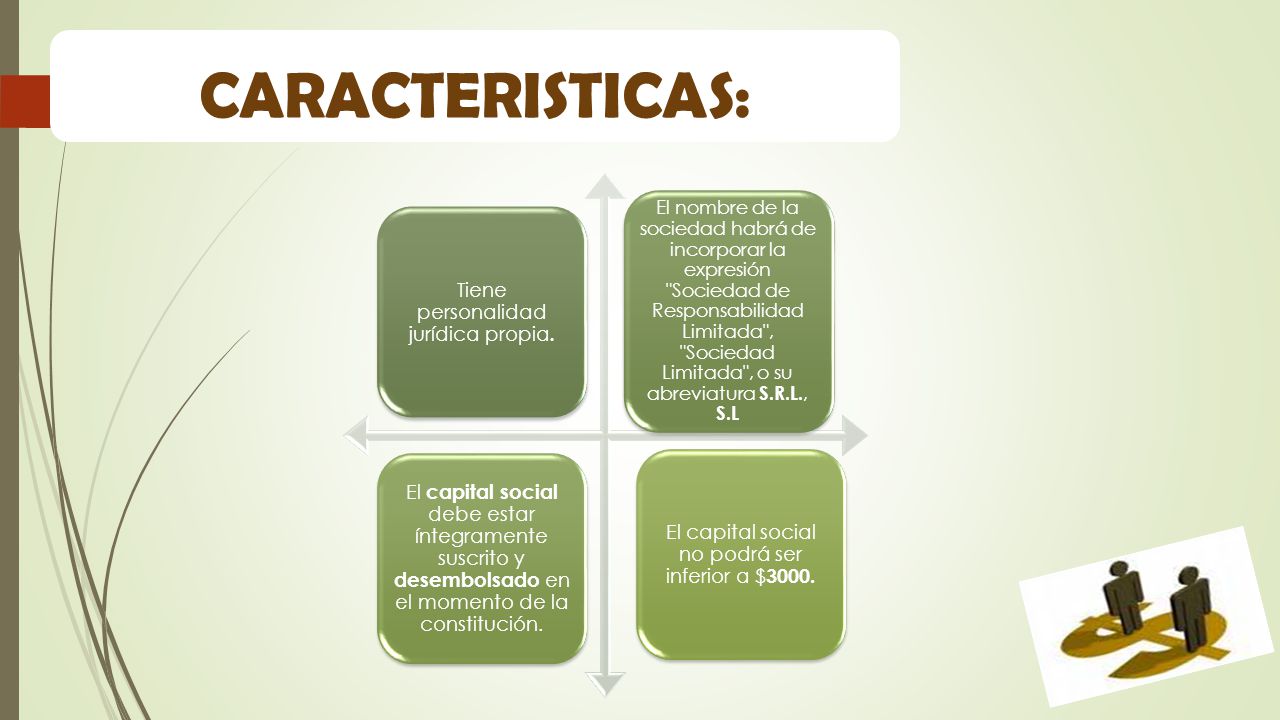 CARACTERISTICAS:

Tiene personalidad jurídica propia.

El nombre de la sociedad habrá de incorporar la expresión "Sociedad de Responsabilidad Limitada", "Sociedad Limitada", o su abreviatura S.R.L., S.L

El capital social debe estar íntegramente suscrito y desembolsado en el momento de la constitución.

El capital social no podrá ser inferior a $3000.